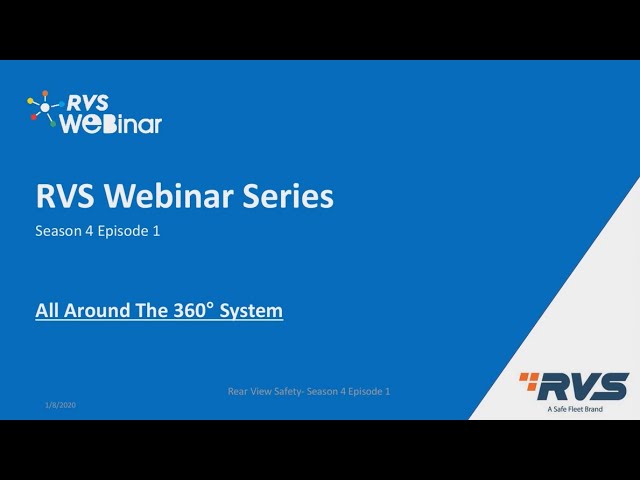 RVS WeBinar

RVS Webinar Series

Season 4 Episode 1

All Around The 360° System

Rear View Safety- Season 4 Episode 1

1/8/2020

RVS
A Safe Fleet Brand